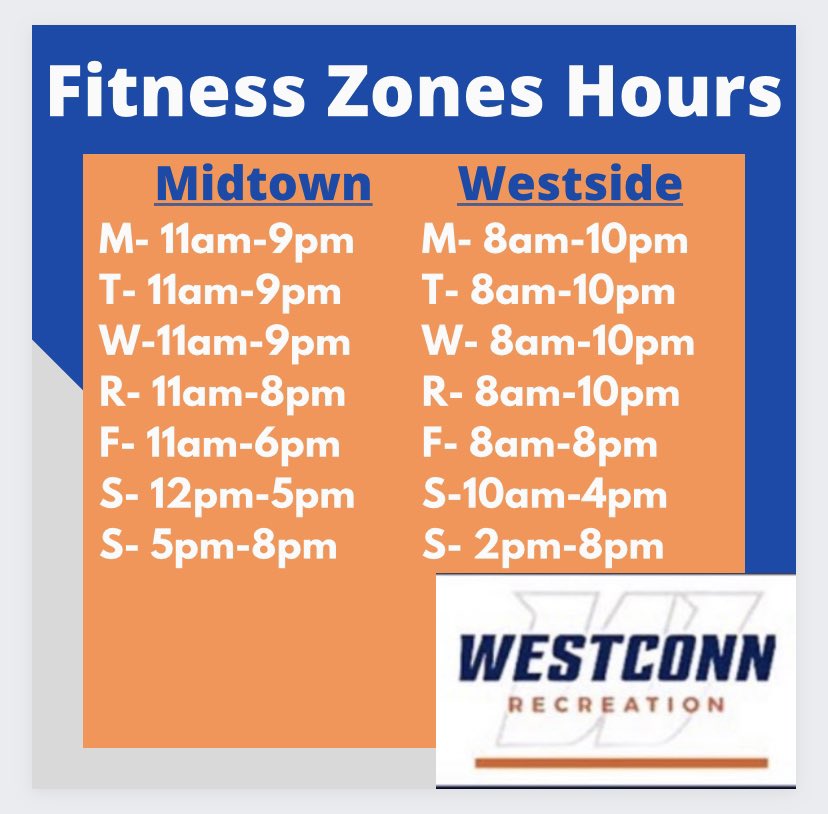 Fitness Zones Hours

Midtown
M- 11am-9pm
T- 11am-9pm
W-11am-9pm
R- 11am-8pm
F- 11am-6pm
S- 12pm-5pm
S- 5pm-8pm

Westside
M- 8am-10pm
T- 8am-10pm
W- 8am-10pm
R- 8am-10pm
F- 8am-8pm
S-10am-4pm
S- 2pm-8pm

WESTCONN
RECREATION